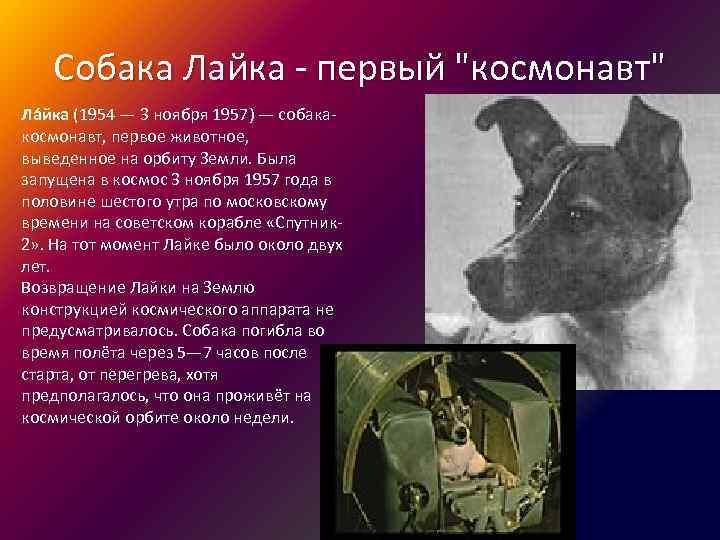 Собака Лайка - первый "космонавт"

Ла́йка (1954 — 3 ноября 1957) — собака-космонавт, первое животное, выведенное на орбиту Земли. Была запущена в космос 3 ноября 1957 года в половине шестого утра по московскому времени на советском корабле «Спутник-2». На тот момент Лайке было около двух лет.
Возвращение Лайки на Землю конструкцией космического аппарата не предусматривалось. Собака погибла во время полёта через 5—7 часов после старта, от перегрева, хотя предполагалось, что она проживёт на космической орбите около недели.